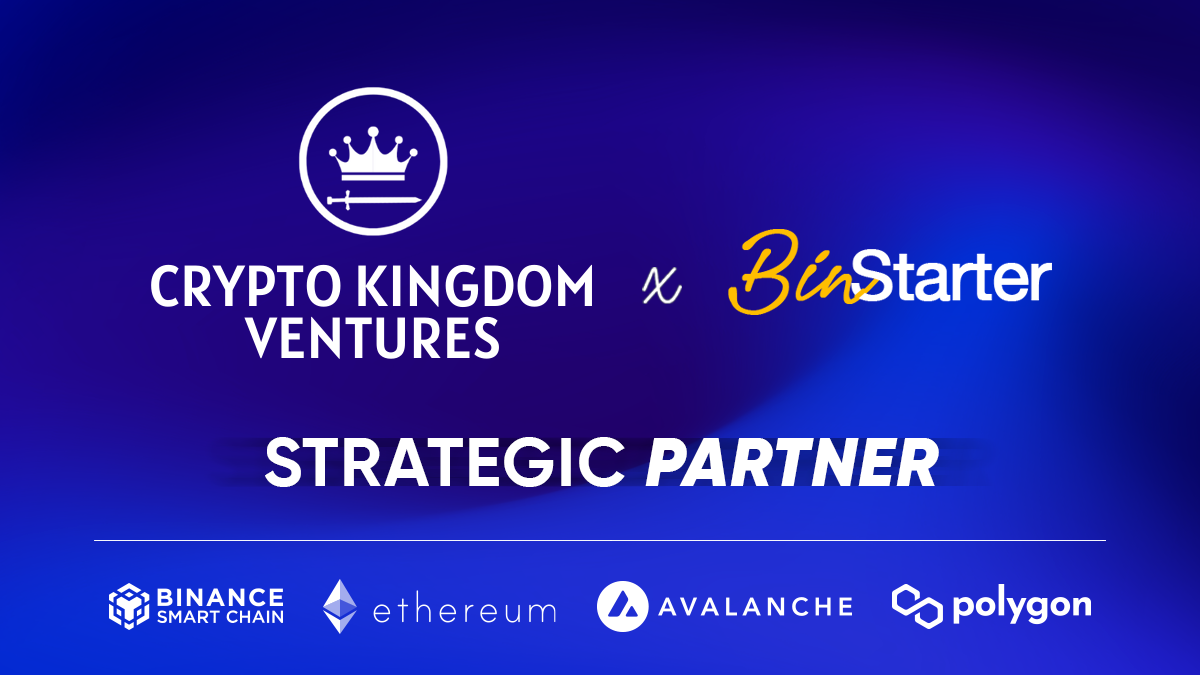 CRYPTO KINGDOM VENTURES

x

BinStarter

STRATEGIC PARTNER

BINANCE SMART CHAIN

ethereum

AVALANCHE

polygon